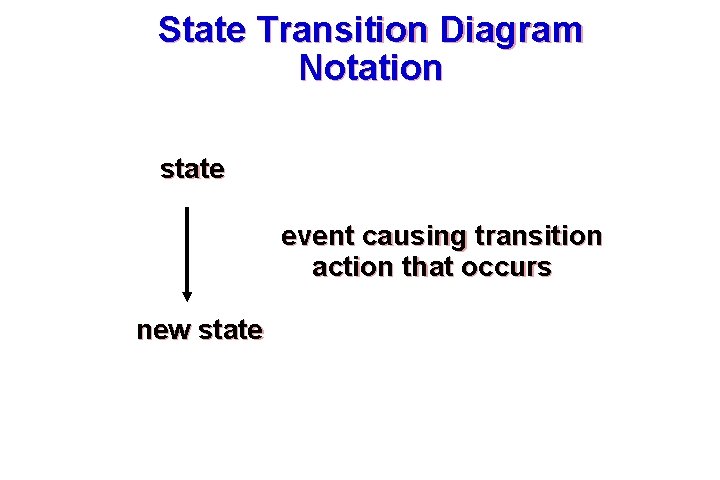 State Transition Diagram Notation

state

event causing transition
action that occurs

new state